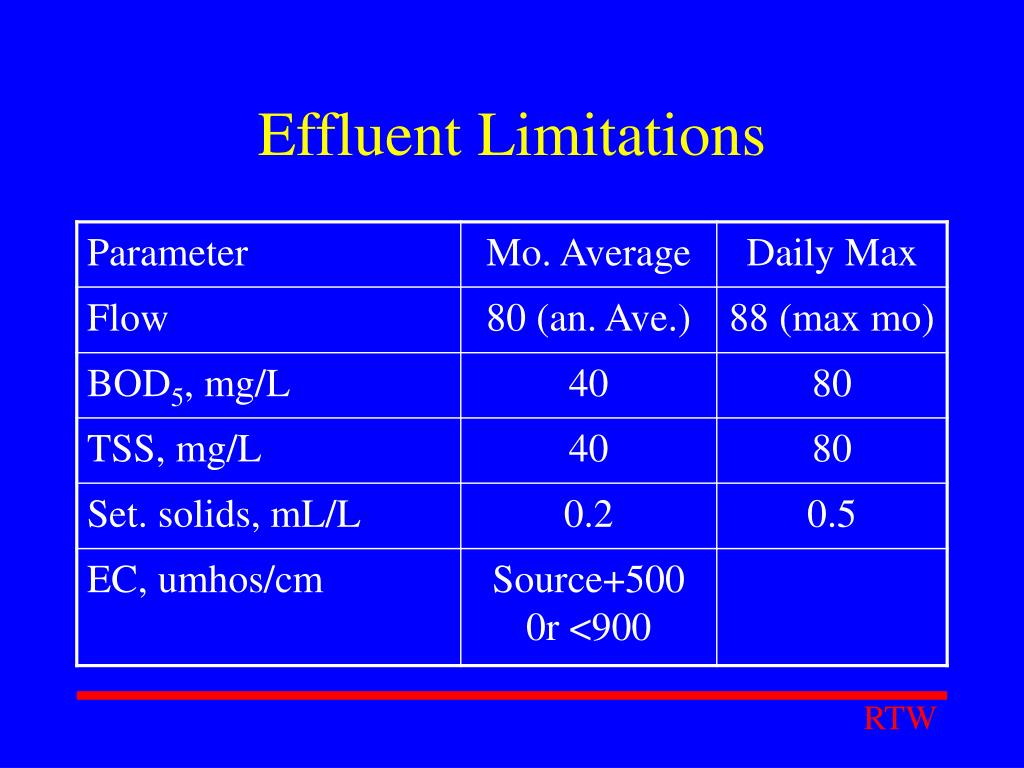 Effluent Limitations

| Parameter | Mo. Average | Daily Max |
|---|---|---|
| Flow | 80 (an. Ave.) | 88 (max mo) |
| $BOD_5$, mg/L | 40 | 80 |
| TSS, mg/L | 40 | 80 |
| Set. solids, mL/L | 0.2 | 0.5 |
| EC, umhos/cm | Source+500 0r <900 | |

RTW